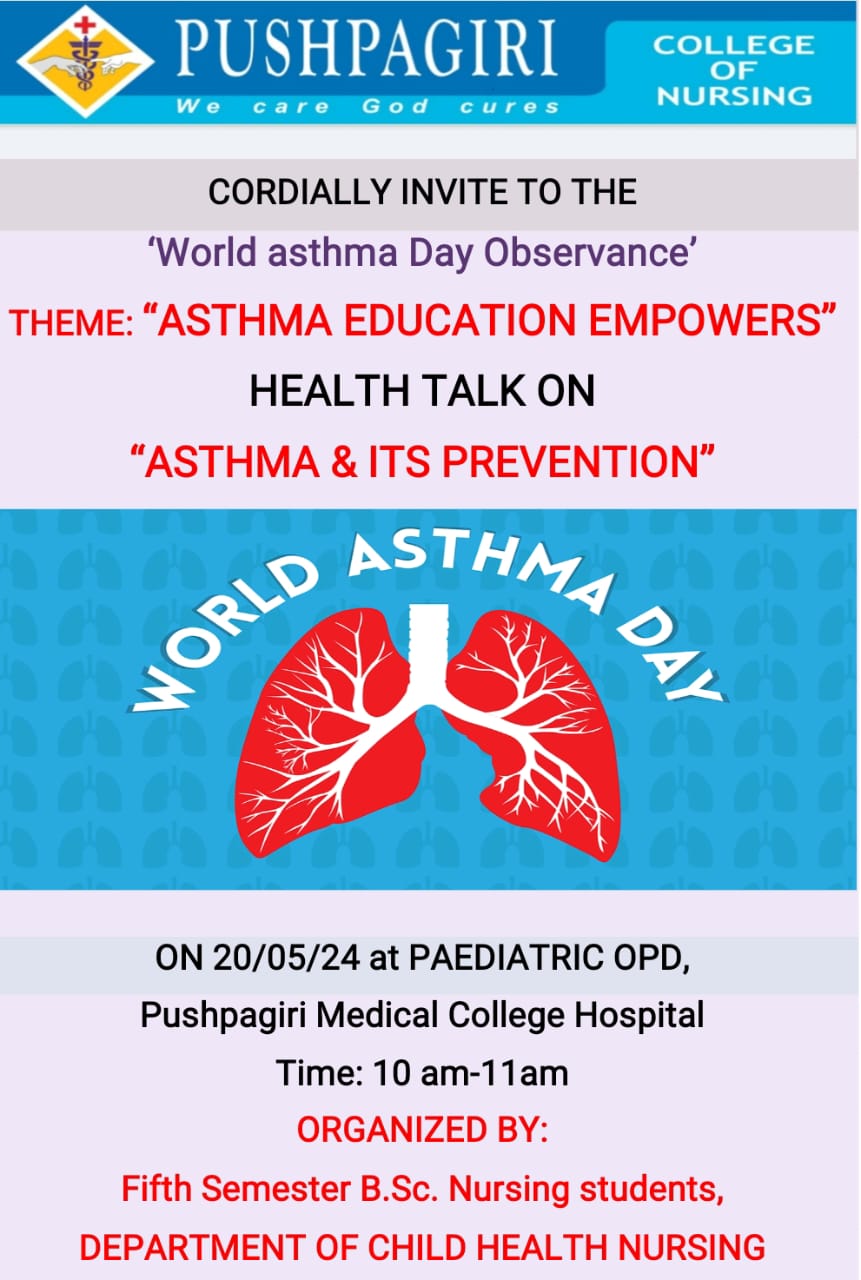 PUSHPAGIRI
We care God cures
COLLEGE OF NURSING

CORDIALLY INVITE TO THE
‘World asthma Day Observance’
THEME: “ASTHMA EDUCATION EMPOWERS”
HEALTH TALK ON
“ASTHMA & ITS PREVENTION”

WORLD ASTHMA DAY

ON 20/05/24 at PAEDIATRIC OPD,
Pushpagiri Medical College Hospital
Time: 10 am-11am
ORGANIZED BY:
Fifth Semester B.Sc. Nursing students,
DEPARTMENT OF CHILD HEALTH NURSING